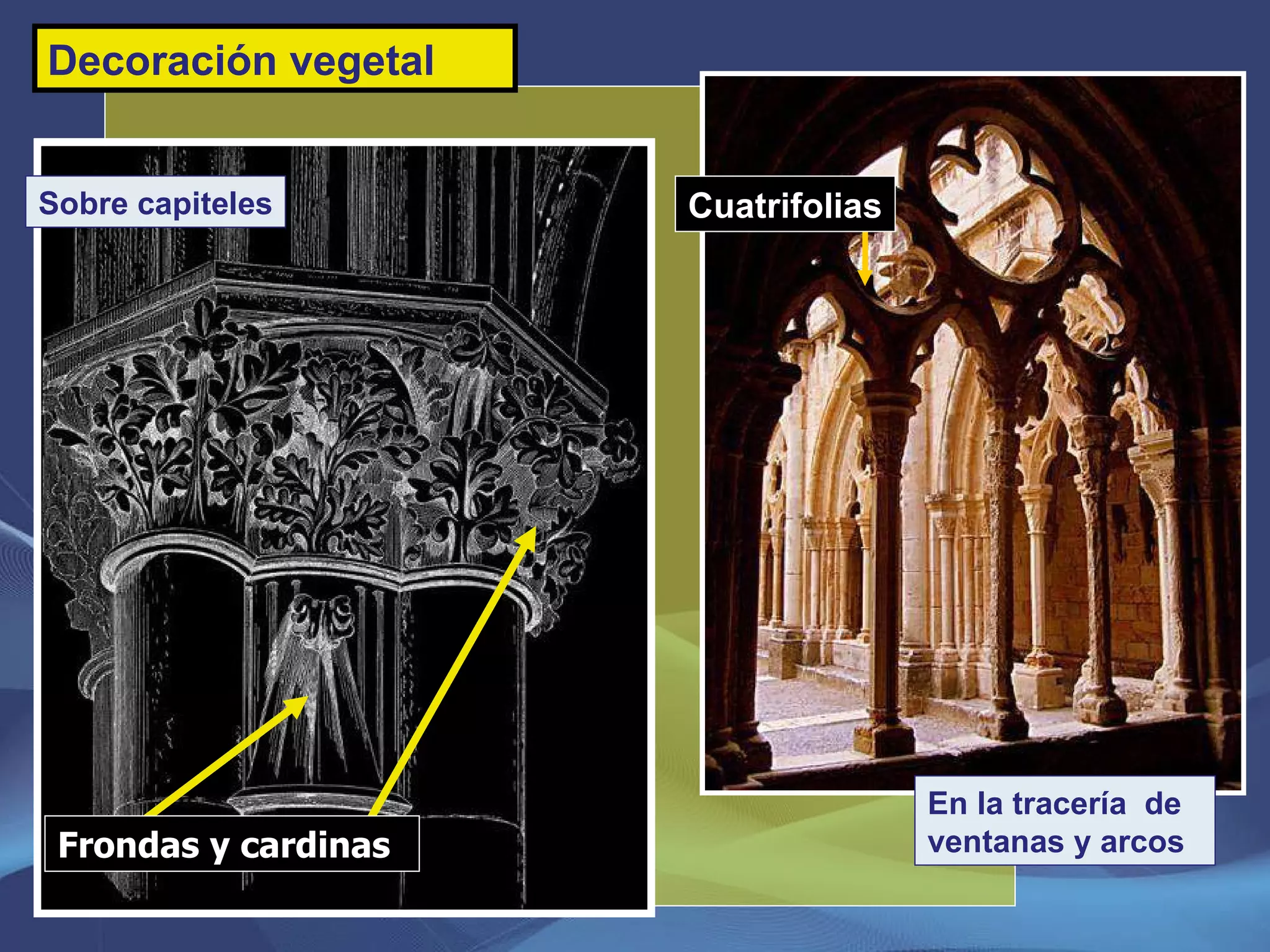 Decoración vegetal

Sobre capiteles

Frondas y cardinas

Cuatrifolias

En la tracería de ventanas y arcos